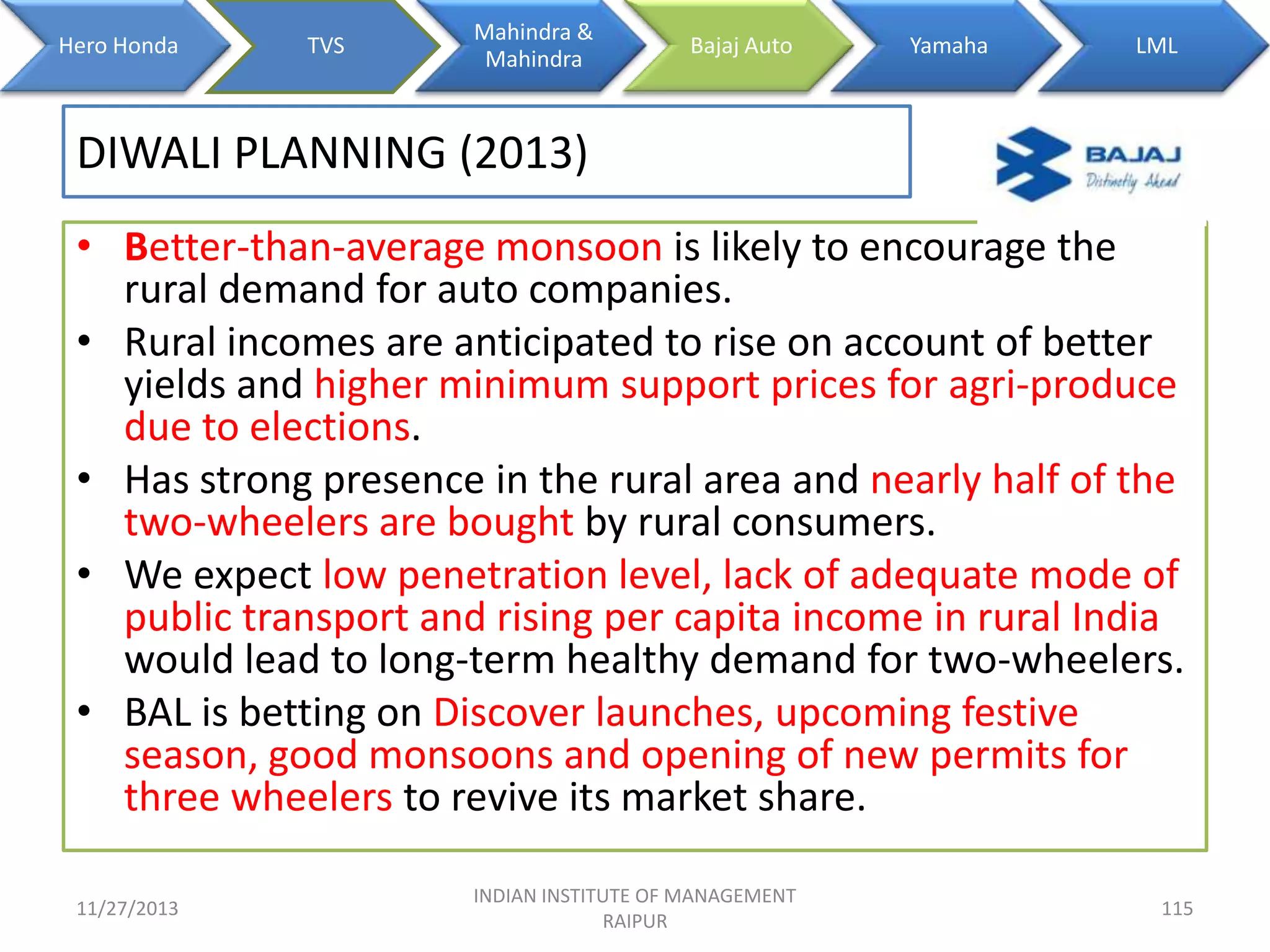 Hero Honda

TVS

Mahindra & Mahindra

Bajaj Auto

Yamaha

LML

DIWALI PLANNING (2013)

BAJAJ
Distinctly Ahead

• Better-than-average monsoon is likely to encourage the rural demand for auto companies.
• Rural incomes are anticipated to rise on account of better yields and higher minimum support prices for agri-produce due to elections.
• Has strong presence in the rural area and nearly half of the two-wheelers are bought by rural consumers.
• We expect low penetration level, lack of adequate mode of public transport and rising per capita income in rural India would lead to long-term healthy demand for two-wheelers.
• BAL is betting on Discover launches, upcoming festive season, good monsoons and opening of new permits for three wheelers to revive its market share.

11/27/2013

INDIAN INSTITUTE OF MANAGEMENT RAIPUR

115